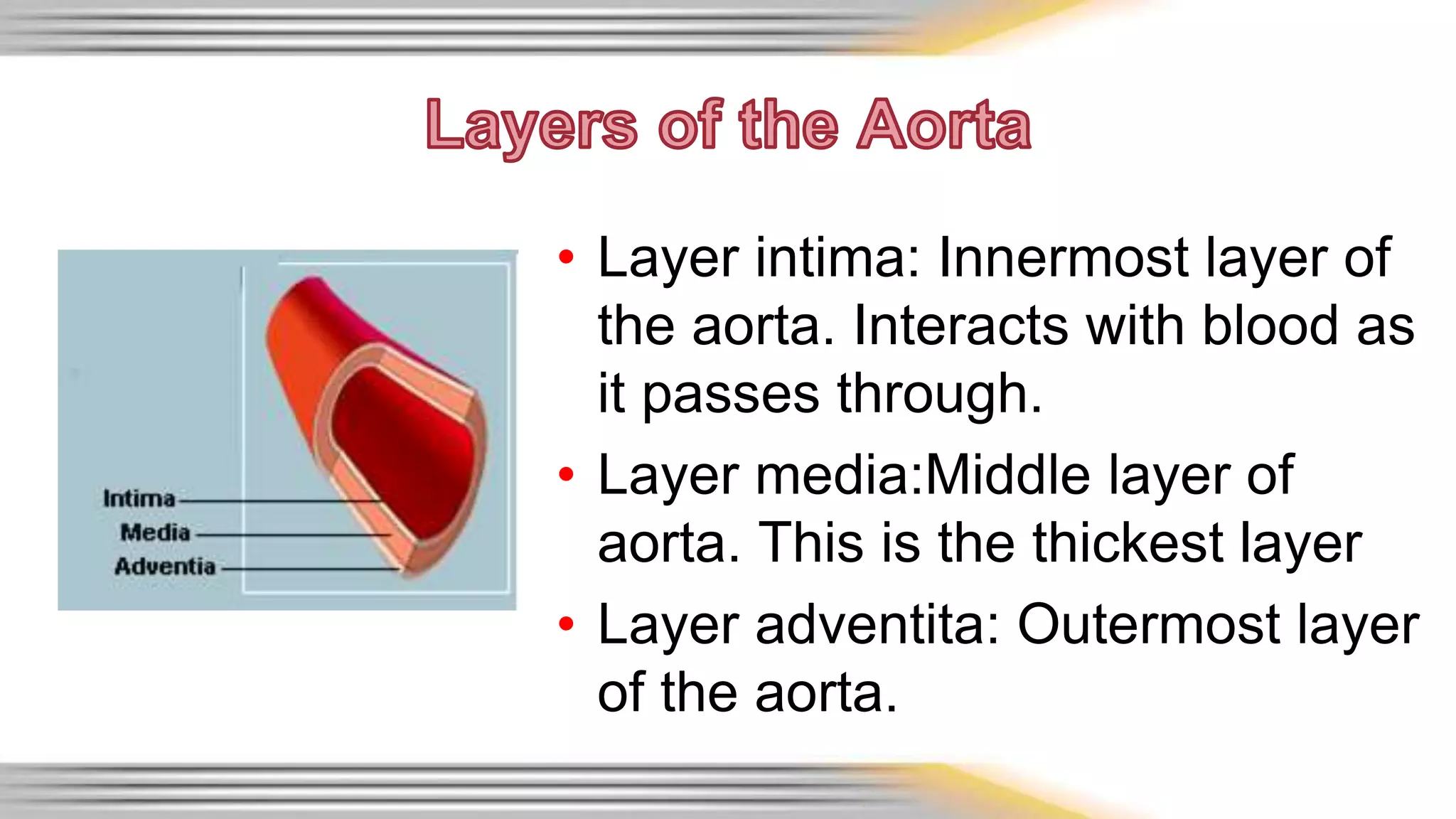 Layers of the Aorta

Intima
Media
Adventia

• Layer intima: Innermost layer of the aorta. Interacts with blood as it passes through.
• Layer media:Middle layer of aorta. This is the thickest layer
• Layer adventita: Outermost layer of the aorta.